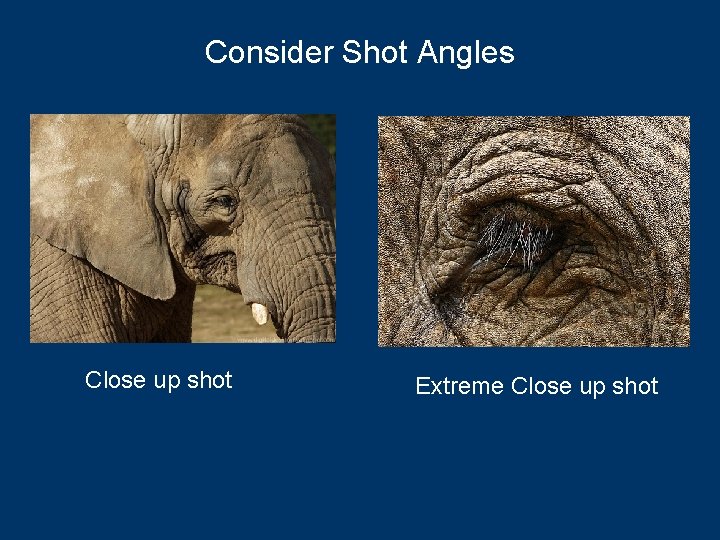 Consider Shot Angles

Close up shot

Extreme Close up shot